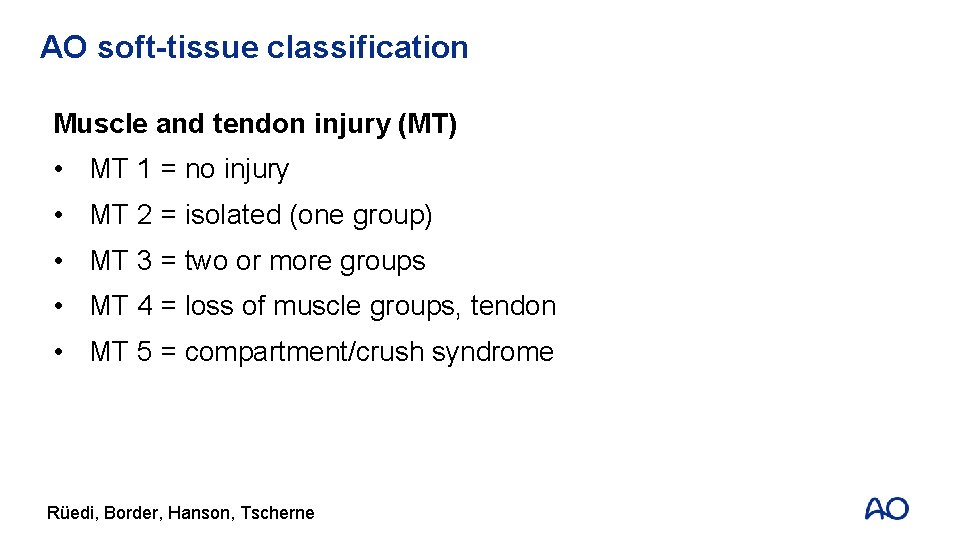 AO soft-tissue classification

Muscle and tendon injury (MT)

• MT 1 = no injury

• MT 2 = isolated (one group)

• MT 3 = two or more groups

• MT 4 = loss of muscle groups, tendon

• MT 5 = compartment/crush syndrome

Rüedi, Border, Hanson, Tscherne

AO